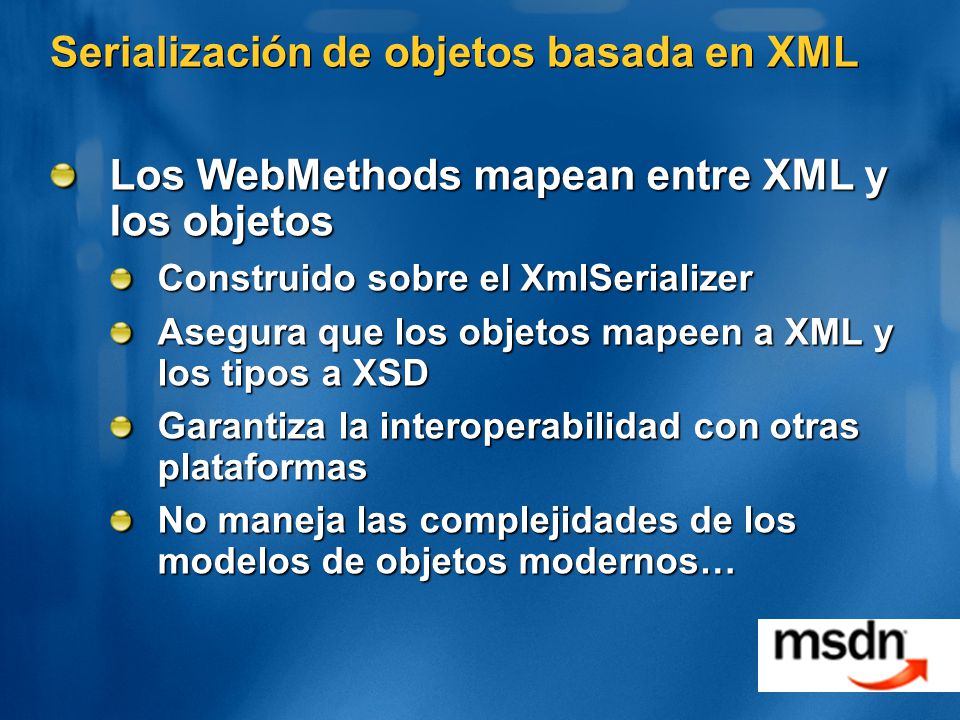 Serialización de objetos basada en XML

Los WebMethods mapean entre XML y los objetos

Construido sobre el XmlSerializer

Asegura que los objetos mapeen a XML y los tipos a XSD

Garantiza la interoperabilidad con otras plataformas

No maneja las complejidades de los modelos de objetos modernos…

msdn